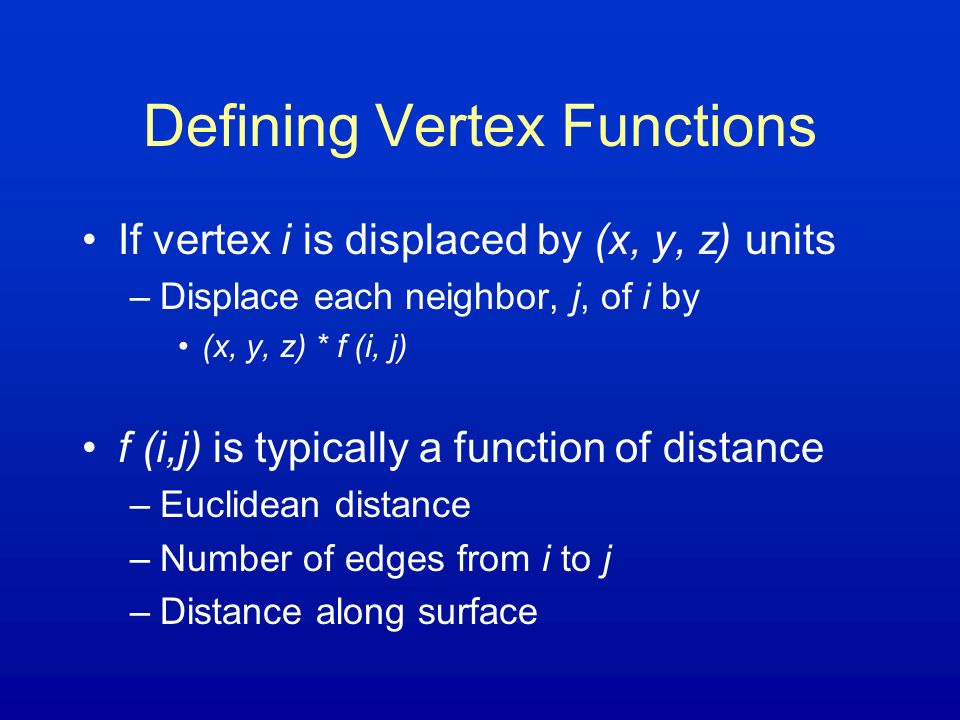 Defining Vertex Functions

• If vertex $i$ is displaced by $(x, y, z)$ units
– Displace each neighbor, $j$, of $i$ by
• $(x, y, z) * f(i, j)$

• $f(i,j)$ is typically a function of distance
– Euclidean distance
– Number of edges from $i$ to $j$
– Distance along surface